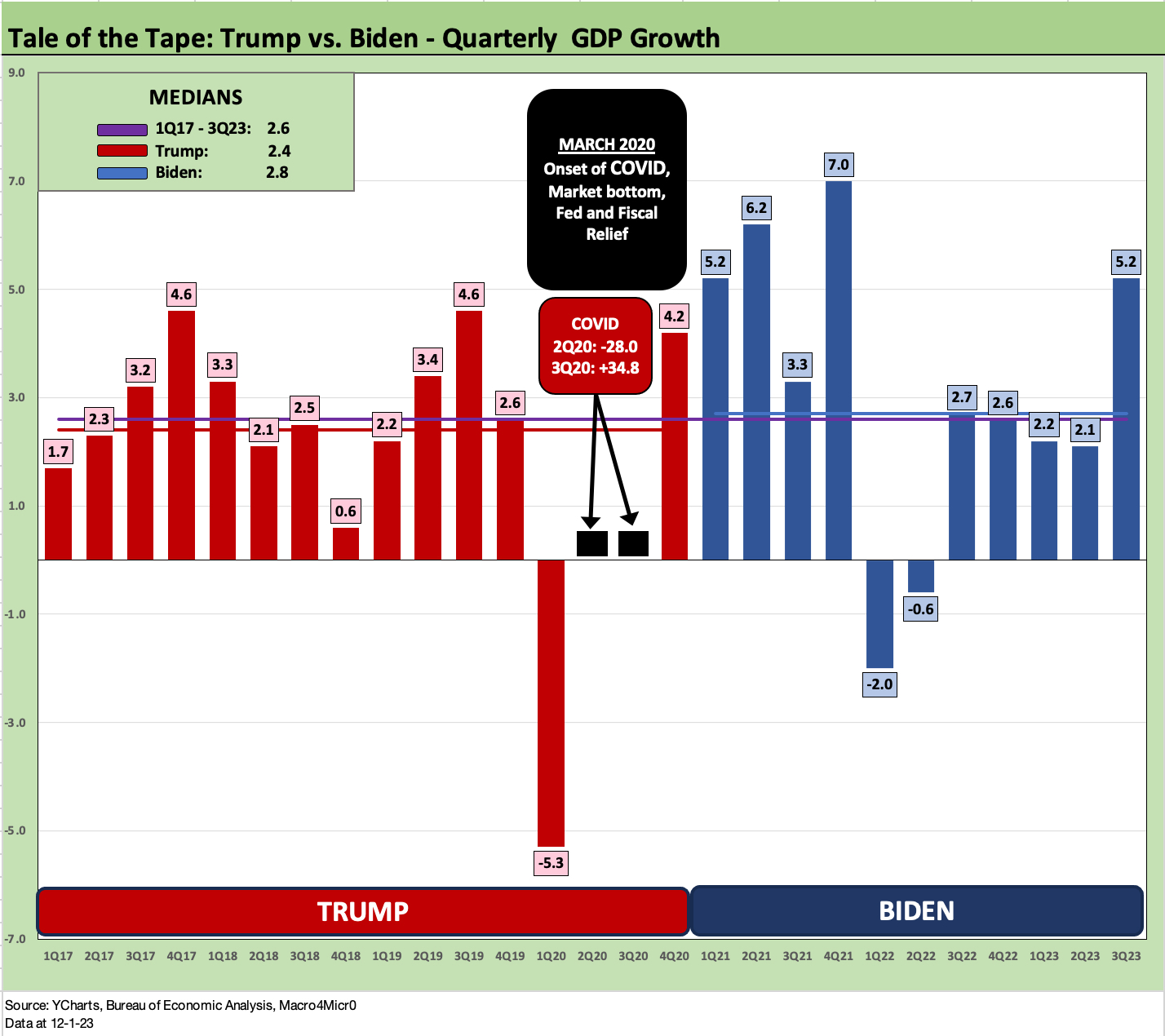 Tale of the Tape: Trump vs. Biden - Quarterly GDP Growth

MEDIANS
1Q17 - 3Q23: 2.6
Trump: 2.4
Biden: 2.8

MARCH 2020
Onset of COVID, Market bottom, Fed and Fiscal Relief

COVID
2Q20: -28.0
3Q20: +34.8

9.0
7.0
5.0
3.0
1.0
-1.0
-3.0
-5.0
-7.0

1.7
2.3
3.2
4.6
3.3
2.1
2.5
0.6
2.2
3.4
4.6
2.6
-5.3
4.2
5.2
6.2
3.3
7.0
-2.0
-0.6
2.7
2.6
2.2
2.1
5.2

TRUMP
BIDEN

1Q17 2Q17 3Q17 4Q17 1Q18 2Q18 3Q18 4Q18 1Q19 2Q19 3Q19 4Q19 1Q20 2Q20 3Q20 4Q20 1Q21 2Q21 3Q21 4Q21 1Q22 2Q22 3Q22 4Q22 1Q23 2Q23 3Q23

Source: YCharts, Bureau of Economic Analysis, Macro4Micr0
Data at 12-1-23